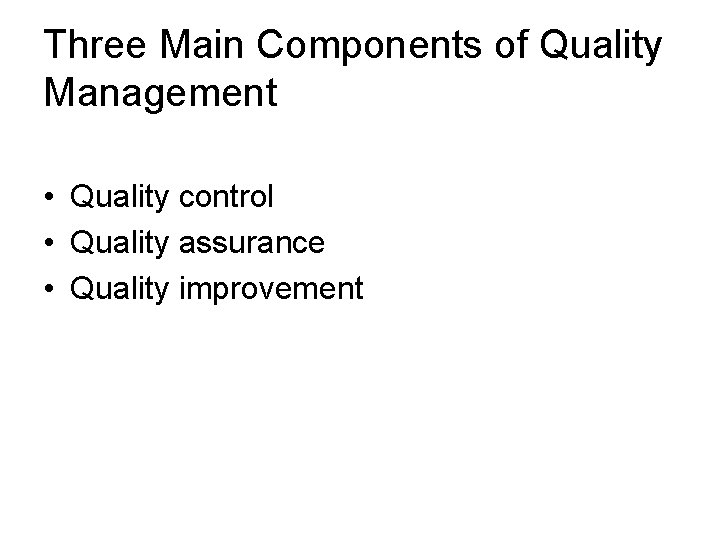 Three Main Components of Quality Management

• Quality control
• Quality assurance
• Quality improvement